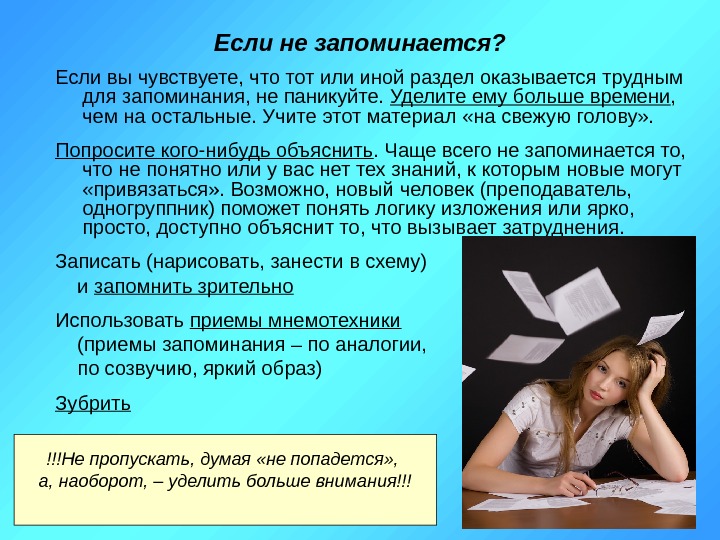 Если не запоминается?

Если вы чувствуете, что тот или иной раздел оказывается трудным для запоминания, не паникуйте. Уделите ему больше времени, чем на остальные. Учите этот материал «на свежую голову».

Попросите кого-нибудь объяснить. Чаще всего не запоминается то, что не понятно или у вас нет тех знаний, к которым новые могут «привязаться». Возможно, новый человек (преподаватель, одногруппник) поможет понять логику изложения или ярко, просто, доступно объяснит то, что вызывает затруднения.

Записать (нарисовать, занести в схему) и запомнить зрительно

Использовать приемы мнемотехники (приемы запоминания – по аналогии, по созвучию, яркий образ)

Зубрить

!!!Не пропускать, думая «не попадется», а, наоборот, – уделить больше внимания!!!